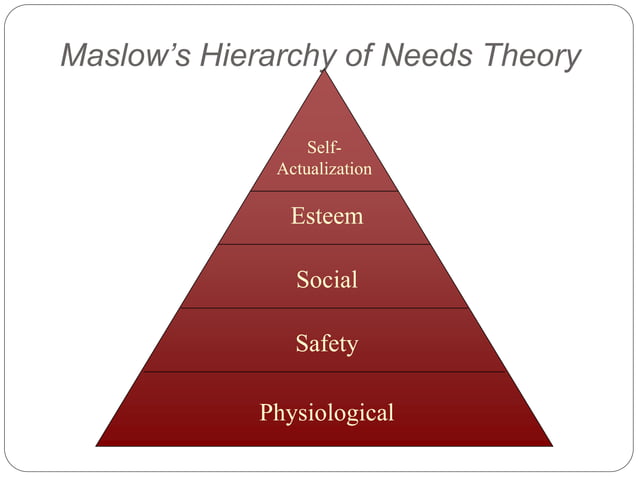 Maslow's Hierarchy of Needs Theory

Self-Actualization

Esteem

Social

Safety

Physiological